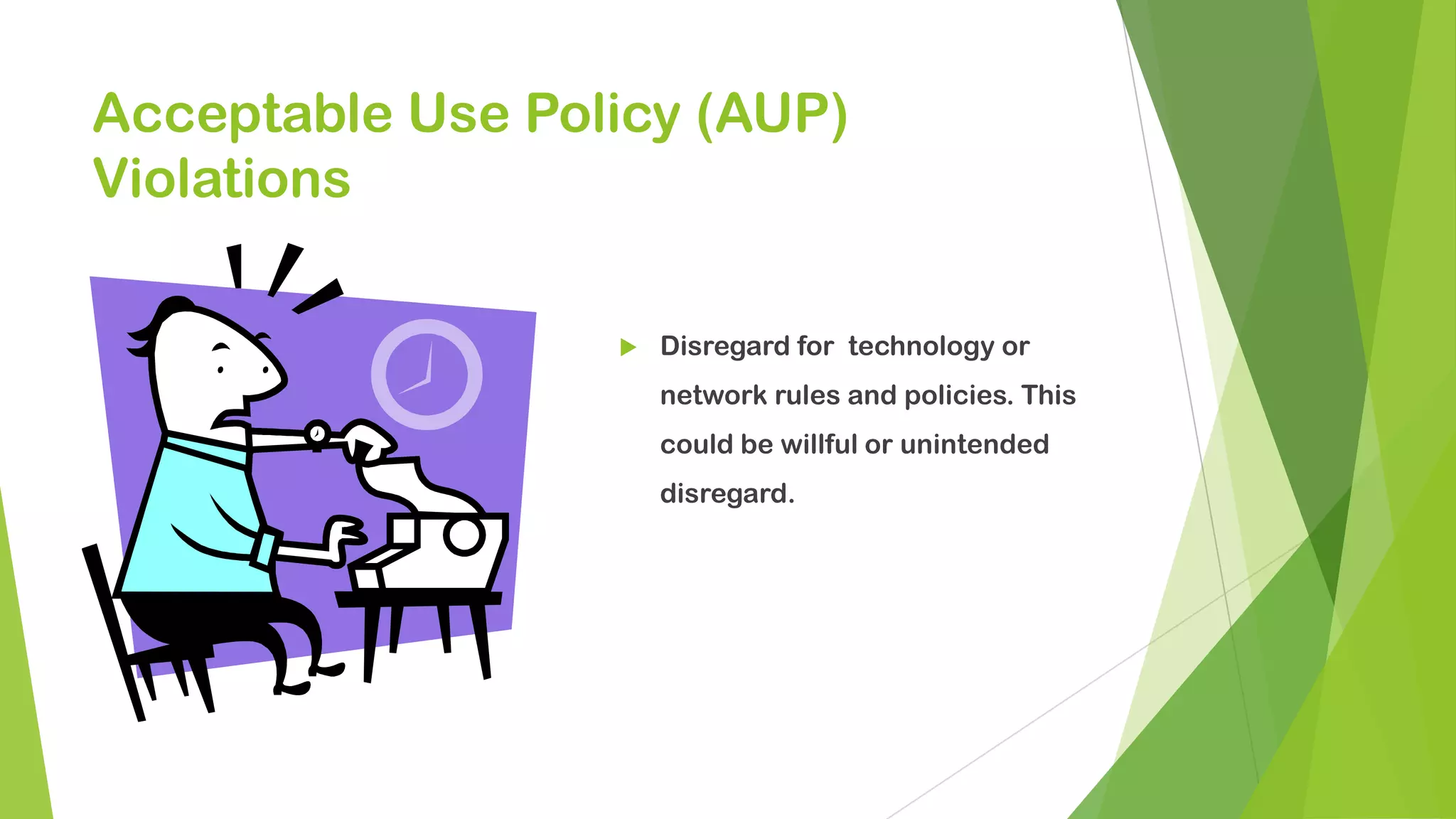 Acceptable Use Policy (AUP) Violations

Disregard for  technology or network rules and policies. This could be willful or unintended disregard.